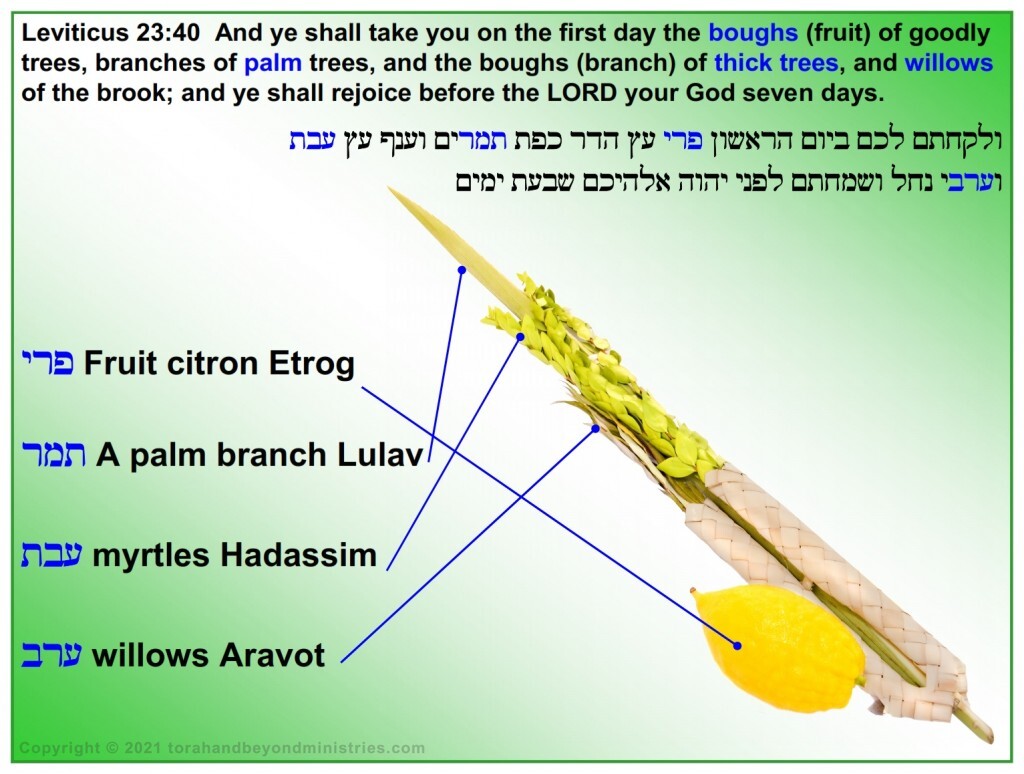 Leviticus 23:40 And ye shall take you on the first day the boughs (fruit) of goodly trees, branches of palm trees, and the boughs (branch) of thick trees, and willows of the brook; and ye shall rejoice before the LORD your God seven days.

ולקחתם לכם ביום הראשון פרי עץ הדר כפת תמרים וענף עץ עבת וערבי נחל ושמחתם לפני יהוה אלהיכם שבעת ימים

פרי Fruit citron Etrog

תמר A palm branch Lulav

עבת myrtles Hadassim

ערב willows Aravot

Copyright © 2021 torahandbeyondministries.com